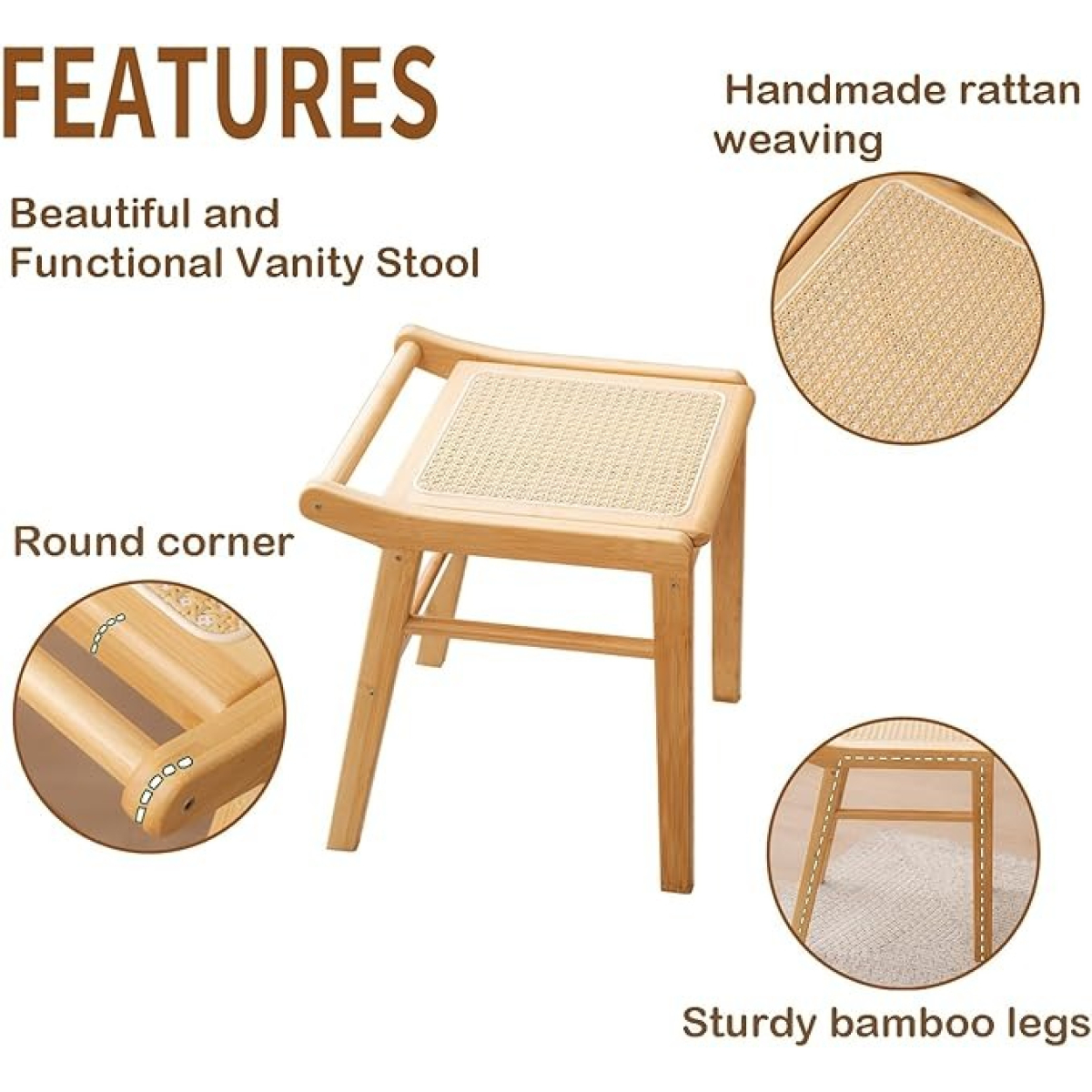 FEATURES

Handmade rattan weaving

Beautiful and Functional Vanity Stool

Round corner

Sturdy bamboo legs